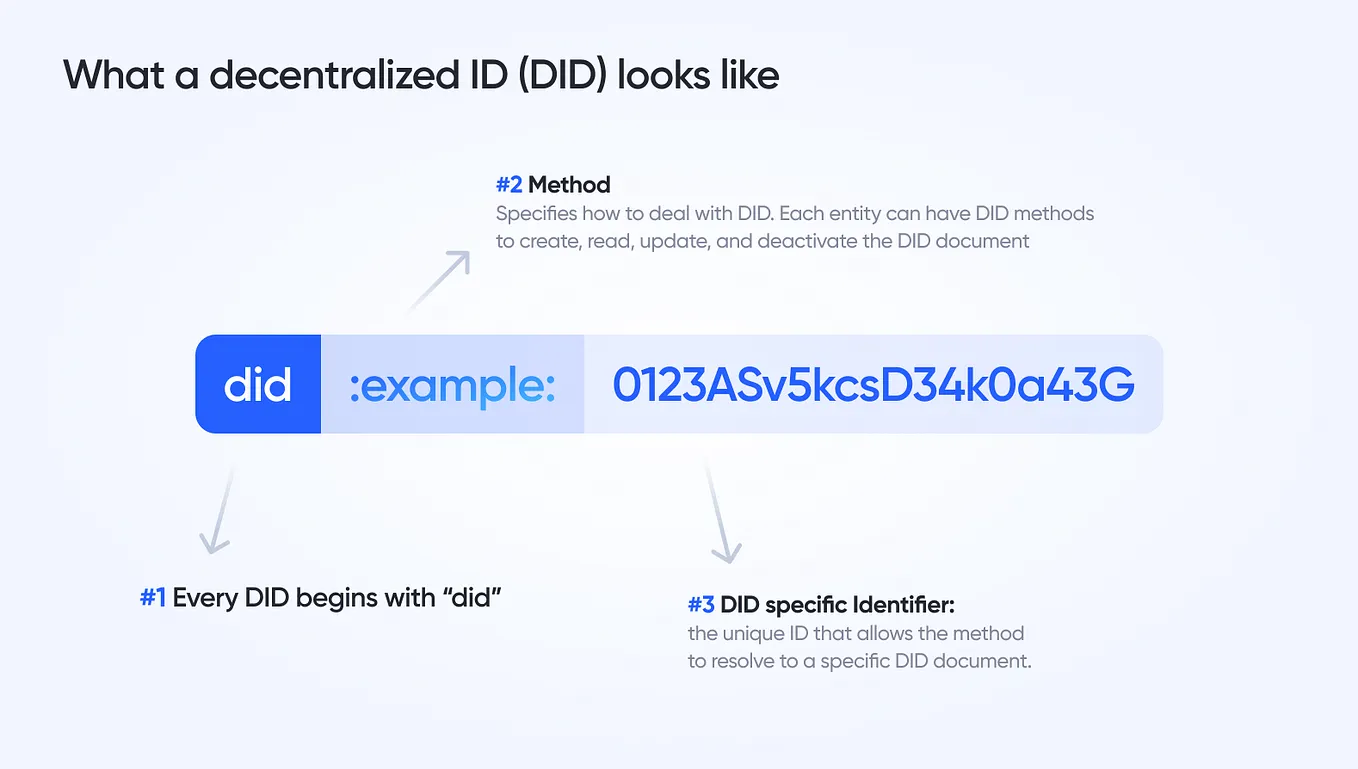 What a decentralized ID (DID) looks like

#2 Method
Specifies how to deal with DID. Each entity can have DID methods to create, read, update, and deactivate the DID document

did :example: 0123ASv5kcsD34k0a43G

#1 Every DID begins with “did”

#3 DID specific Identifier:
the unique ID that allows the method to resolve to a specific DID document.